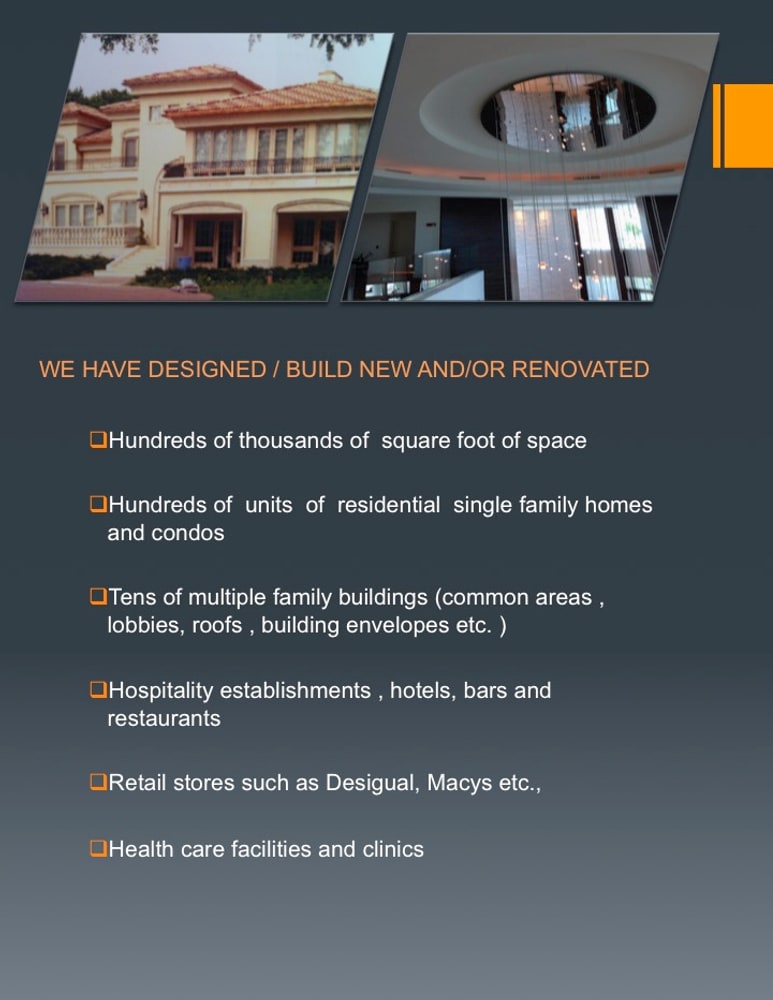 WE HAVE DESIGNED / BUILD NEW AND/OR RENOVATED

❑Hundreds of thousands of square foot of space

❑Hundreds of units of residential single family homes and condos

❑Tens of multiple family buildings (common areas , lobbies, roofs , building envelopes etc. )

❑Hospitality establishments , hotels, bars and restaurants

❑Retail stores such as Desigual, Macys etc.,

❑Health care facilities and clinics